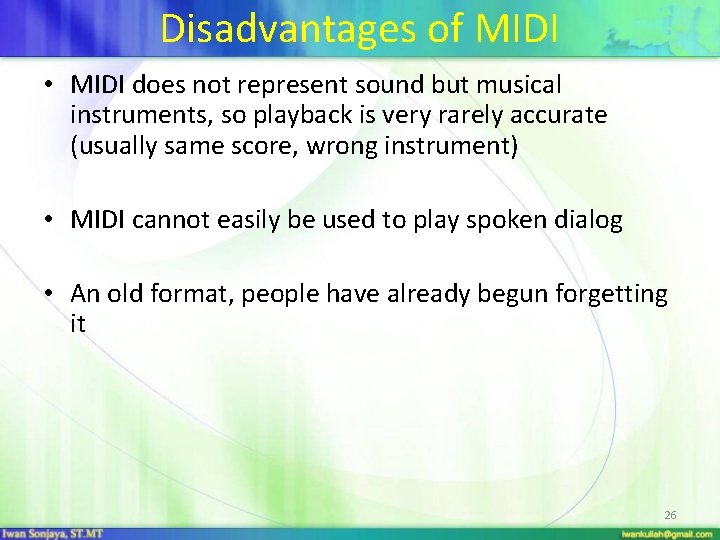 Disadvantages of MIDI

• MIDI does not represent sound but musical instruments, so playback is very rarely accurate (usually same score, wrong instrument)

• MIDI cannot easily be used to play spoken dialog

• An old format, people have already begun forgetting it

26

Iwan Sonjaya, ST.MT

iwankuliah@gmail.com